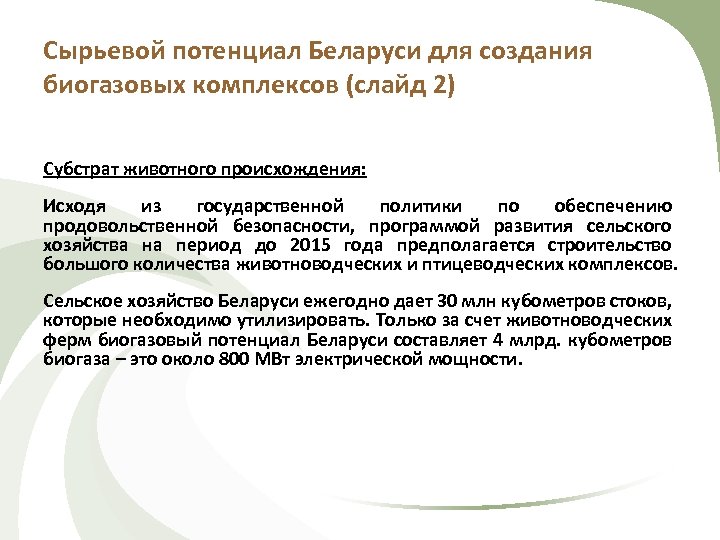 Сырьевой потенциал Беларуси для создания биогазовых комплексов (слайд 2)

Субстрат животного происхождения:

Исходя из государственной политики по обеспечению продовольственной безопасности, программой развития сельского хозяйства на период до 2015 года предполагается строительство большого количества животноводческих и птицеводческих комплексов.

Сельское хозяйство Беларуси ежегодно дает 30 млн кубометров стоков, которые необходимо утилизировать. Только за счет животноводческих ферм биогазовый потенциал Беларуси составляет 4 млрд. кубометров биогаза – это около 800 МВт электрической мощности.